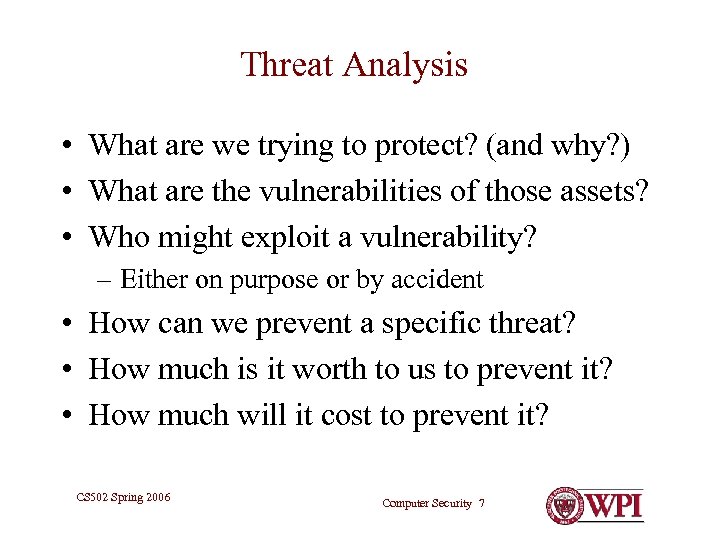 Threat Analysis

• What are we trying to protect? (and why?)
• What are the vulnerabilities of those assets?
• Who might exploit a vulnerability?
– Either on purpose or by accident
• How can we prevent a specific threat?
• How much is it worth to us to prevent it?
• How much will it cost to prevent it?

CS502 Spring 2006

Computer Security 7

WPI